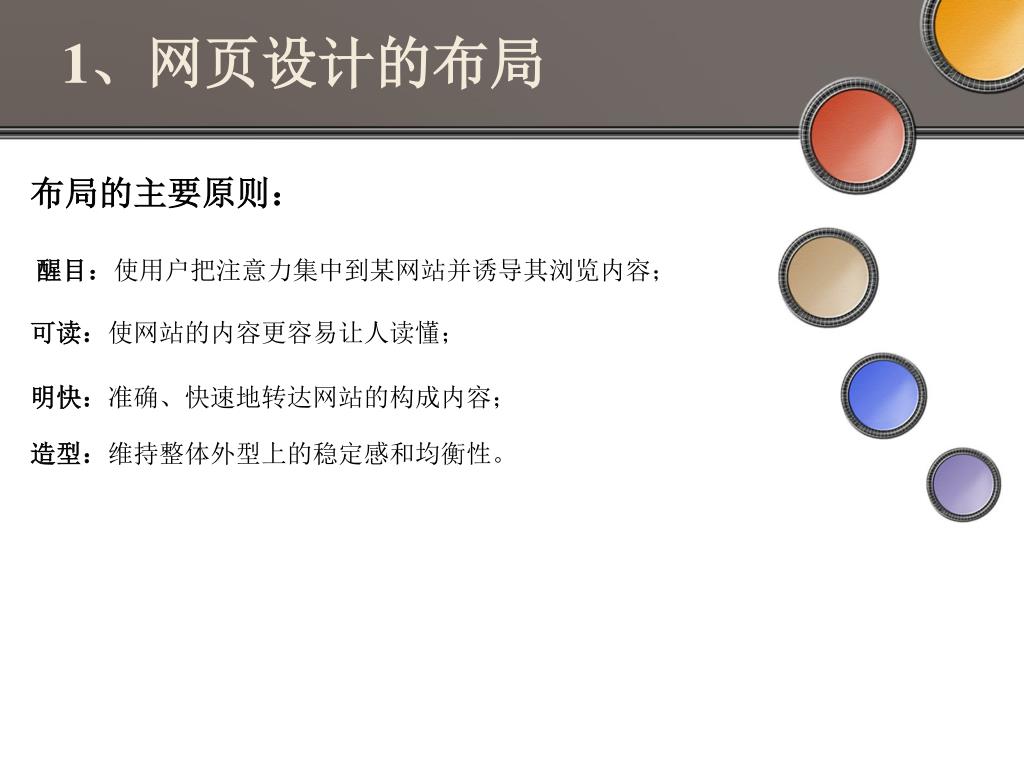 1、网页设计的布局

布局的主要原则：

醒目：使用户把注意力集中到某网站并诱导其浏览内容；

可读：使网站的内容更容易让人读懂；

明快：准确、快速地转达网站的构成内容；

造型：维持整体外型上的稳定感和均衡性。